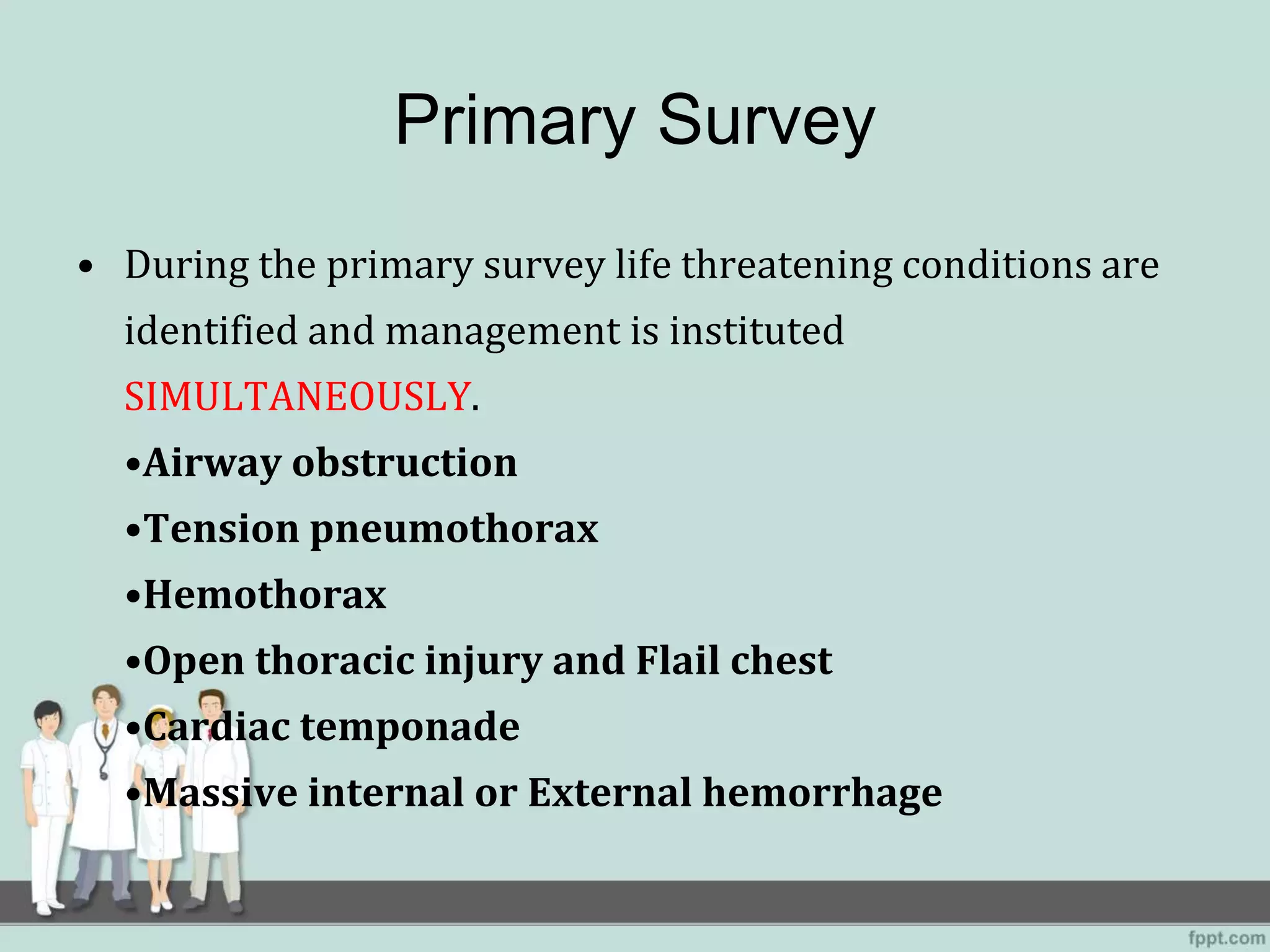 Primary Survey

• During the primary survey life threatening conditions are identified and management is instituted SIMULTANEOUSLY.

•Airway obstruction

•Tension pneumothorax

•Hemothorax

•Open thoracic injury and Flail chest

•Cardiac temponade

•Massive internal or External hemorrhage

fppt.com